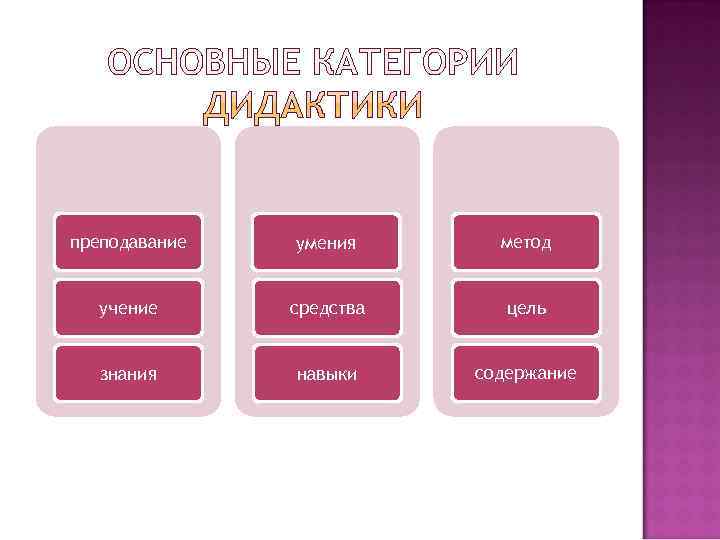 ОСНОВНЫЕ КАТЕГОРИИ ДИДАКТИКИ

преподавание

учение

знания

умения

средства

навыки

метод

цель

содержание